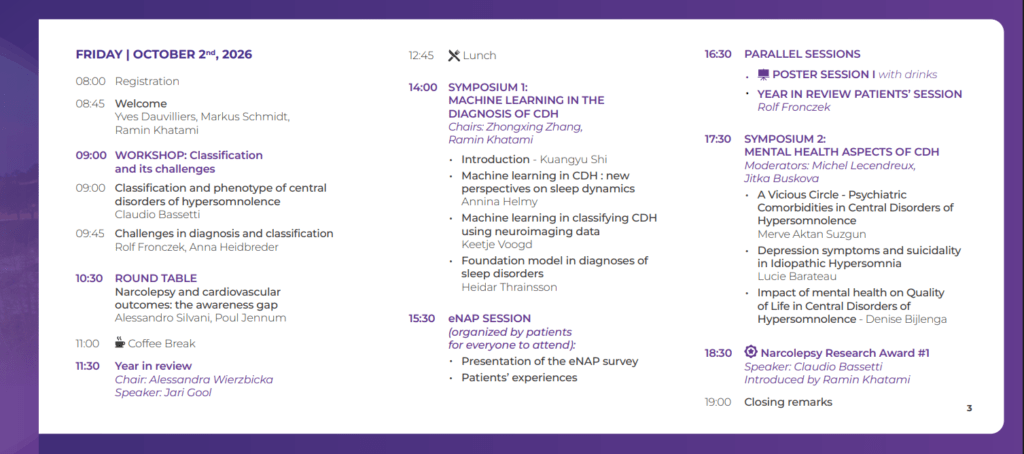 FRIDAY | OCTOBER 2nd, 2026

08:00 Registration

08:45 Welcome
Yves Dauvilliers, Markus Schmidt, Ramin Khatami

09:00 WORKSHOP: Classification and its challenges

09:00 Classification and phenotype of central disorders of hypersomnolence
Claudio Bassetti

09:45 Challenges in diagnosis and classification
Rolf Fronczek, Anna Heidbreder

10:30 ROUND TABLE
Narcolepsy and cardiovascular outcomes: the awareness gap
Alessandro Silvani, Poul Jennum

11:00 Coffee Break

11:30 Year in review
Chair: Alessandra Wierzbicka
Speaker: Jari Gool

12:45 Lunch

14:00 SYMPOSIUM 1: MACHINE LEARNING IN THE DIAGNOSIS OF CDH
Chairs: Zhongxing Zhang, Ramin Khatami

• Introduction - Kuangyu Shi
• Machine learning in CDH : new perspectives on sleep dynamics
Annina Helmy
• Machine learning in classifying CDH using neuroimaging data
Keetje Voogd
• Foundation model in diagnoses of sleep disorders
Heidar Thrainsson

15:30 eNAP SESSION
(organized by patients for everyone to attend):
• Presentation of the eNAP survey
• Patients' experiences

16:30 PARALLEL SESSIONS
• POSTER SESSION I with drinks
• YEAR IN REVIEW PATIENTS' SESSION
Rolf Fronczek

17:30 SYMPOSIUM 2: MENTAL HEALTH ASPECTS OF CDH
Moderators: Michel Lecendreux, Jitka Buskova
• A Vicious Circle - Psychiatric Comorbidities in Central Disorders of Hypersomnolence
Merve Aktan Suzgun
• Depression symptoms and suicidality in Idiopathic Hypersomnia
Lucie Barateau
• Impact of mental health on Quality of Life in Central Disorders of Hypersomnolence - Denise Bijlenga

18:30 Narcolepsy Research Award #1
Speaker: Claudio Bassetti
Introduced by Ramin Khatami

19:00 Closing remarks

3